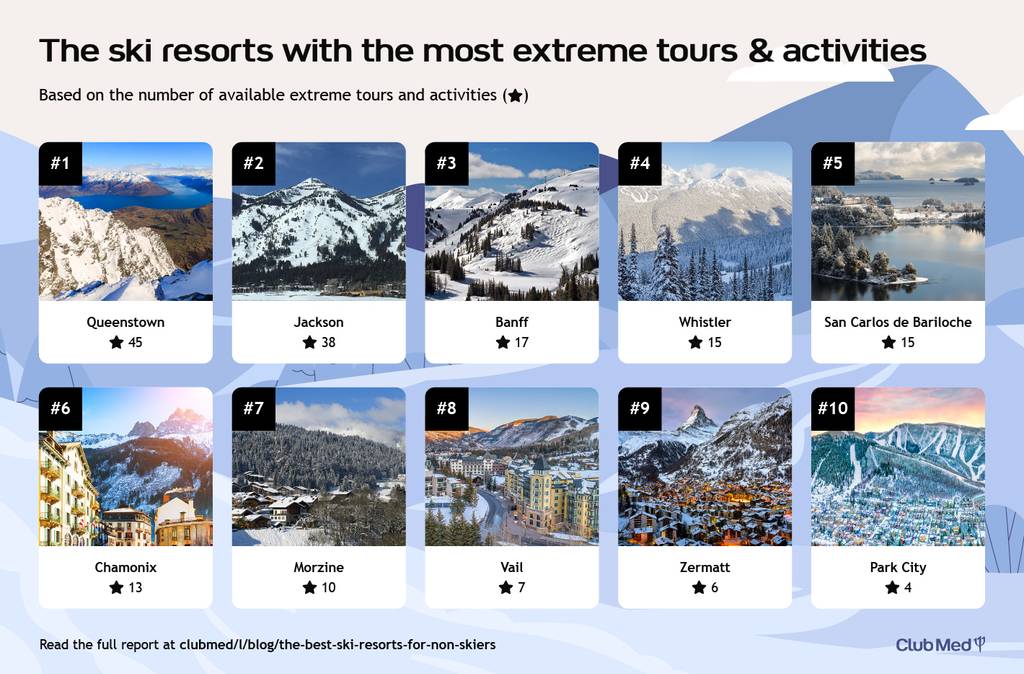 The ski resorts with the most extreme tours & activities

Based on the number of available extreme tours and activities (★)

#1
Queenstown
★ 45

#2
Jackson
★ 38

#3
Banff
★ 17

#4
Whistler
★ 15

#5
San Carlos de Bariloche
★ 15

#6
Chamonix
★ 13

#7
Morzine
★ 10

#8
Vail
★ 7

#9
Zermatt
★ 6

#10
Park City
★ 4

Read the full report at clubmed/l/blog/the-best-ski-resorts-for-non-skiers

Club Med